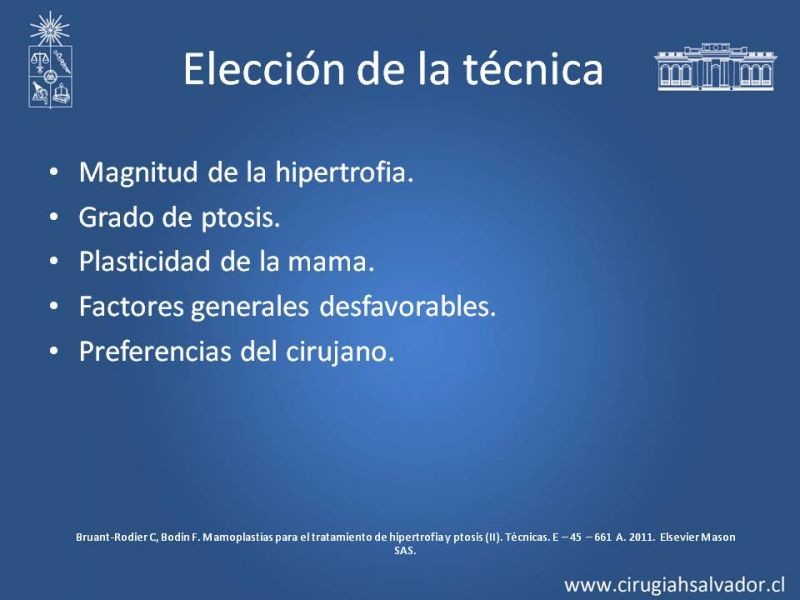 Elección de la técnica

• Magnitud de la hipertrofia.
• Grado de ptosis.
• Plasticidad de la mama.
• Factores generales desfavorables.
• Preferencias del cirujano.

Bruant-Rodier C, Bodin F. Mamoplastias para el tratamiento de hipertrofia y ptosis (II). Técnicas. E – 45 – 661 A. 2011. Elsevier Mason SAS.

www.cirugiahsalvador.cl